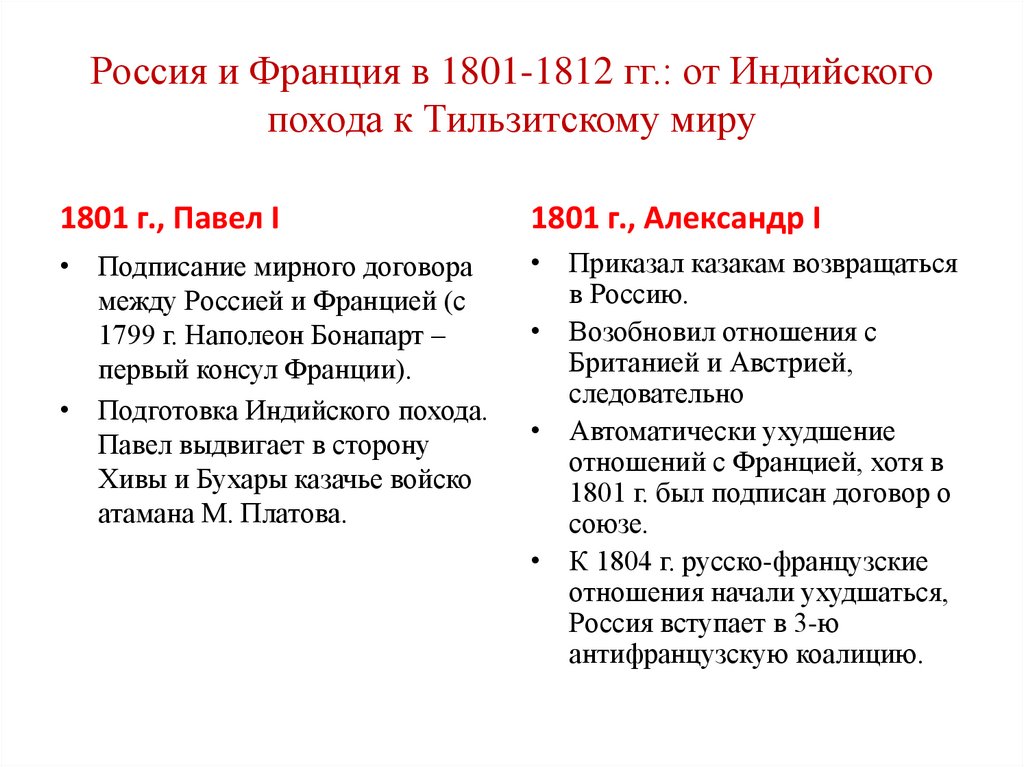 Россия и Франция в 1801-1812 гг.: от Индийского похода к Тильзитскому миру

1801 г., Павел I

• Подписание мирного договора между Россией и Францией (с 1799 г. Наполеон Бонапарт – первый консул Франции).
• Подготовка Индийского похода. Павел выдвигает в сторону Хивы и Бухары казачье войско атамана М. Платова.

1801 г., Александр I

• Приказал казакам возвращаться в Россию.
• Возобновил отношения с Британией и Австрией, следовательно
• Автоматически ухудшение отношений с Францией, хотя в 1801 г. был подписан договор о союзе.
• К 1804 г. русско-французские отношения начали ухудшаться, Россия вступает в 3-ю антифранцузскую коалицию.